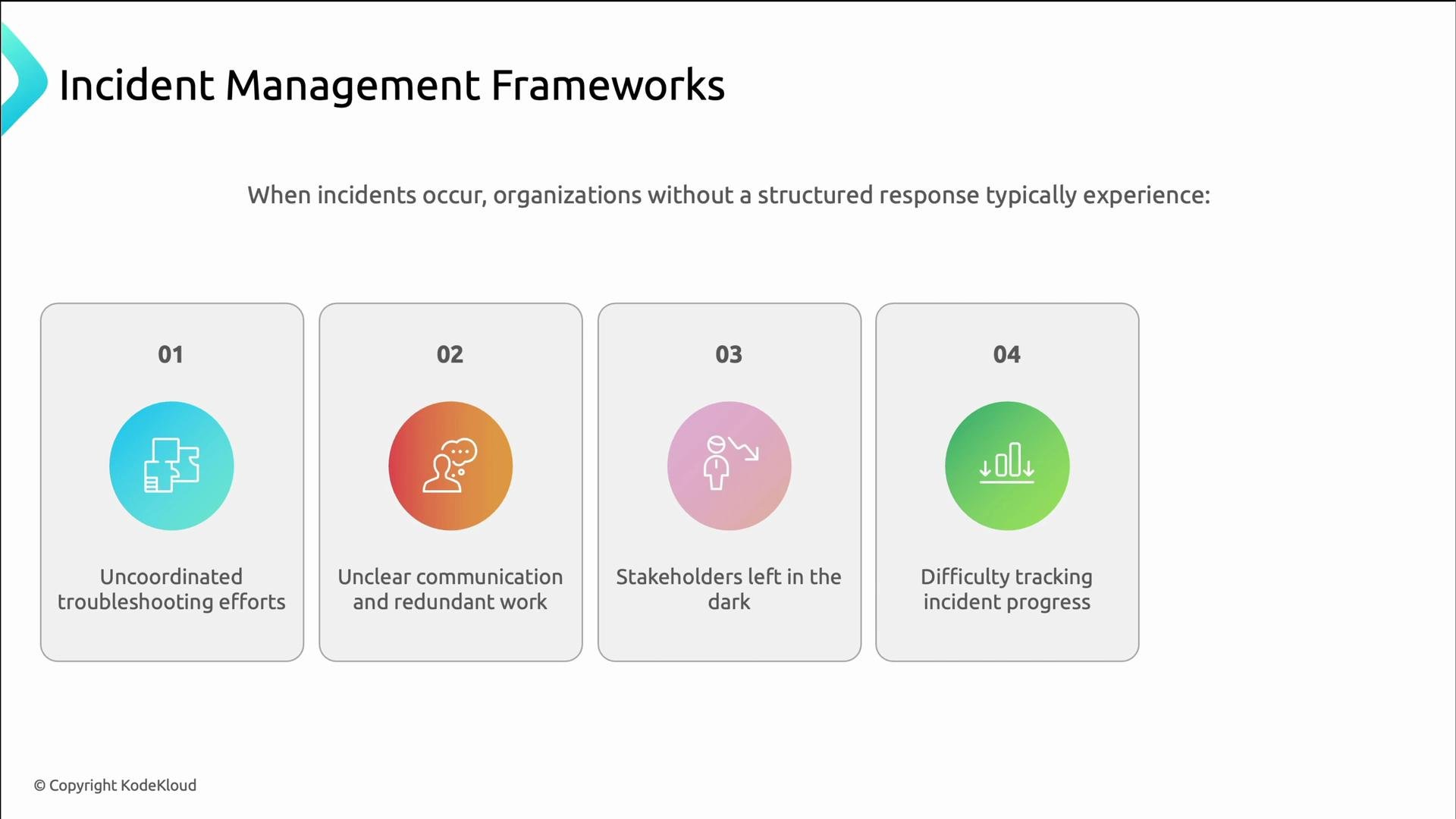 Incident Management Frameworks

When incidents occur, organizations without a structured response typically experience:

01

Uncoordinated troubleshooting efforts

02

Unclear communication and redundant work

03

Stakeholders left in the dark

04

Difficulty tracking incident progress

© Copyright KodeKloud